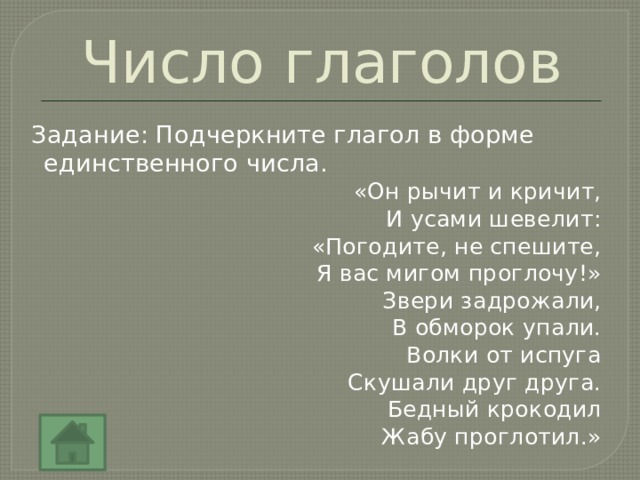 Число глаголов

Задание: Подчеркните глагол в форме единственного числа.

«Он рычит и кричит,
И усами шевелит:
«Погодите, не спешите,
Я вас мигом проглочу!»
Звери задрожали,
В обморок упали.
Волки от испуга
Скушали друг друга.
Бедный крокодил
Жабу проглотил.»